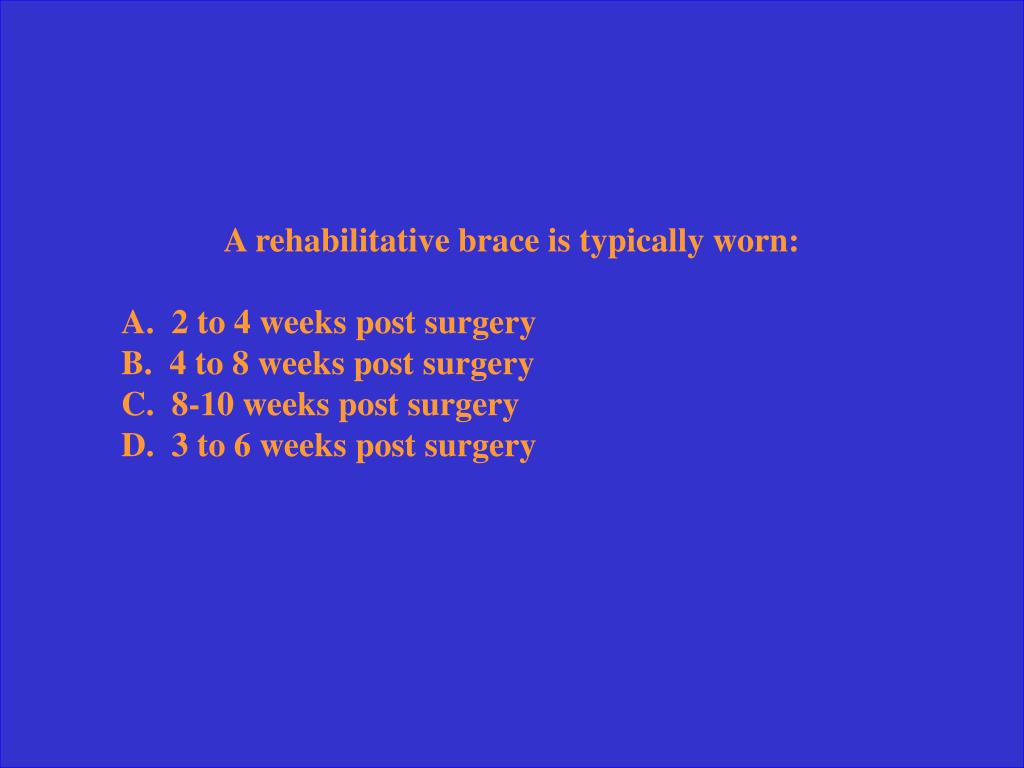 A rehabilitative brace is typically worn:

A. 2 to 4 weeks post surgery
B. 4 to 8 weeks post surgery
C. 8-10 weeks post surgery
D. 3 to 6 weeks post surgery